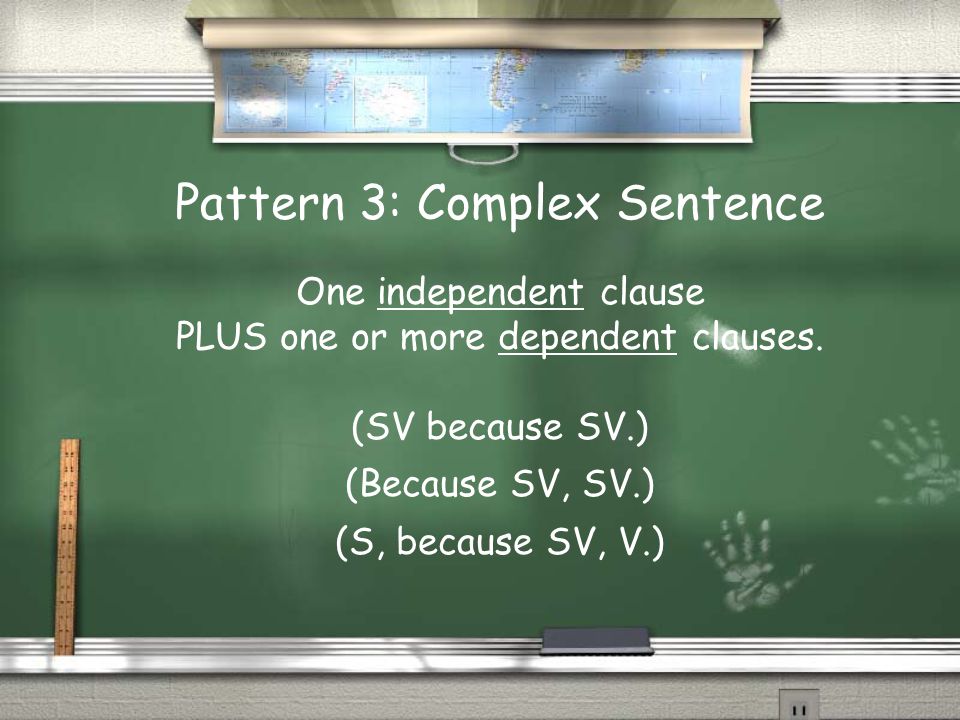 Pattern 3: Complex Sentence

One independent clause
PLUS one or more dependent clauses.

(SV because SV.)
(Because SV, SV.)
(S, because SV, V.)